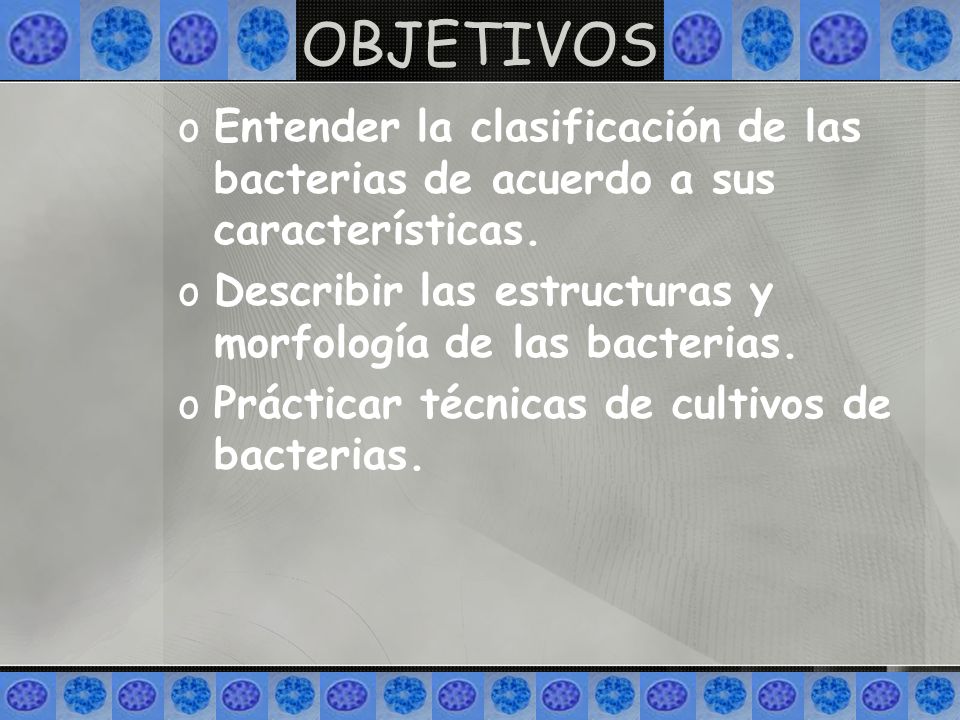 OBJETIVOS

o Entender la clasificación de las bacterias de acuerdo a sus características.

o Describir las estructuras y morfología de las bacterias.

o Prácticar técnicas de cultivos de bacterias.